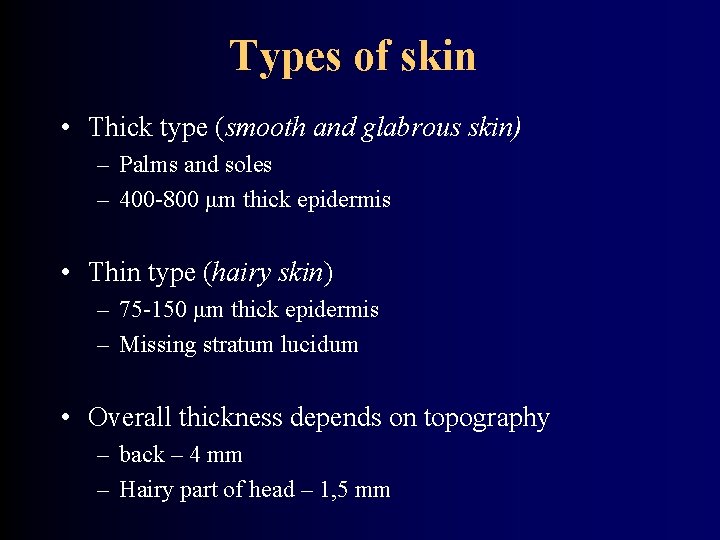 Types of skin

• Thick type (smooth and glabrous skin)
– Palms and soles
– 400-800 μm thick epidermis

• Thin type (hairy skin)
– 75-150 μm thick epidermis
– Missing stratum lucidum

• Overall thickness depends on topography
– back – 4 mm
– Hairy part of head – 1,5 mm